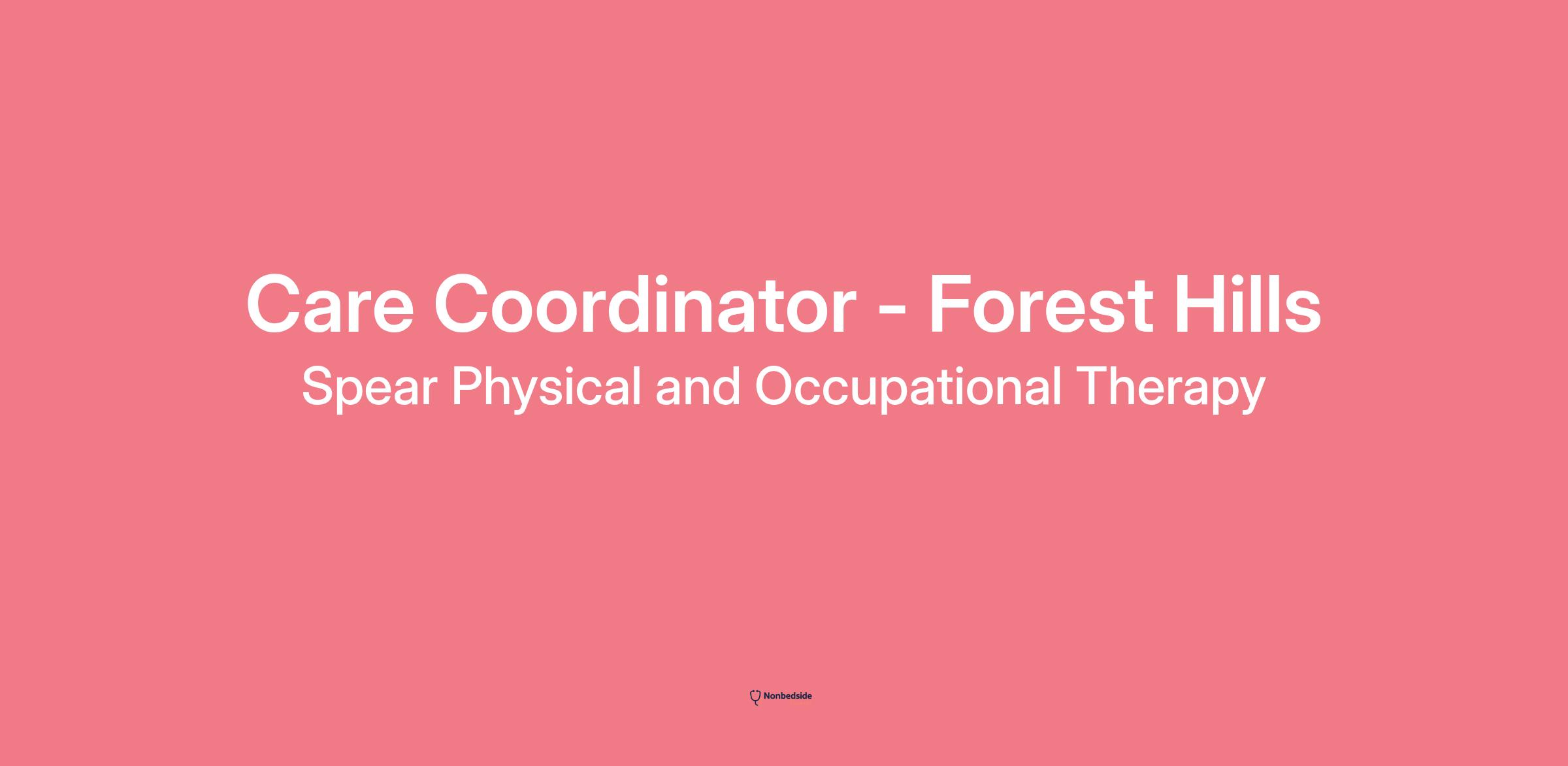 Care Coordinator - Forest Hills

Spear Physical and Occupational Therapy

Nonbedside